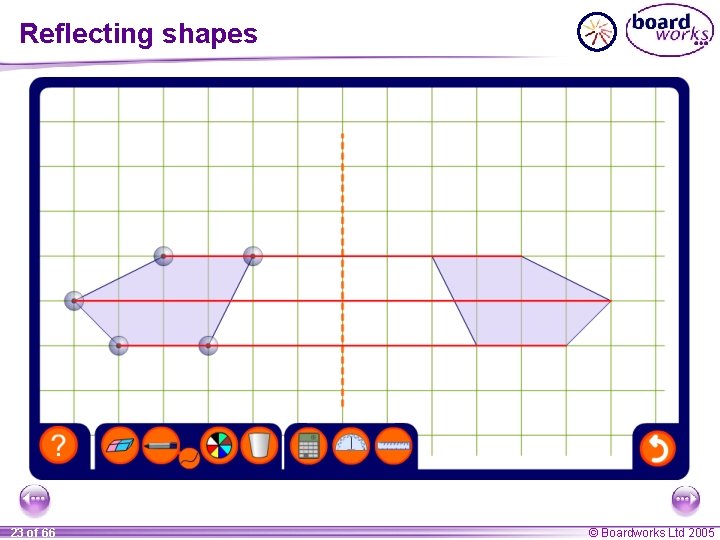 Reflecting shapes

board works

?

23 of 66

© Boardworks Ltd 2005